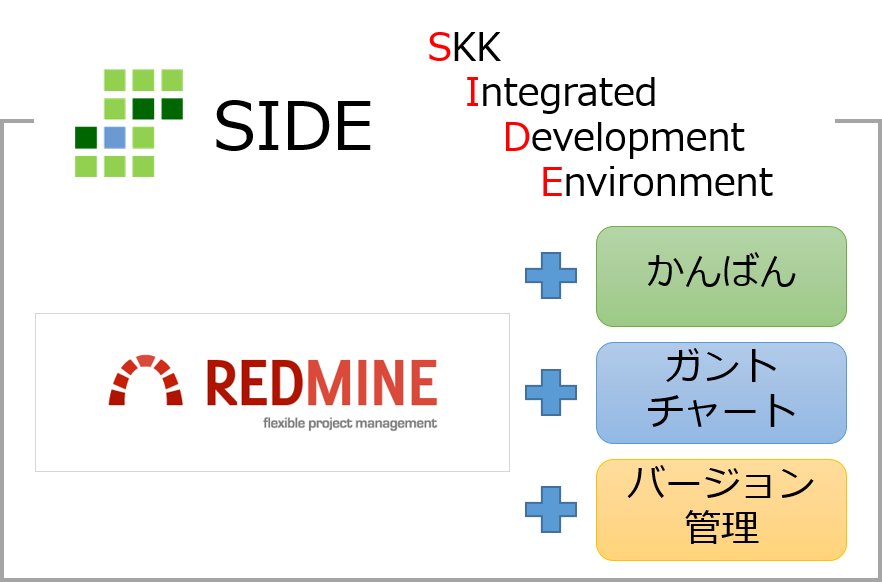 SIDE

SKK
Integrated
Development
Environment

REDMINE
flexible project management

かんばん

ガント
チャート

バージョン
管理